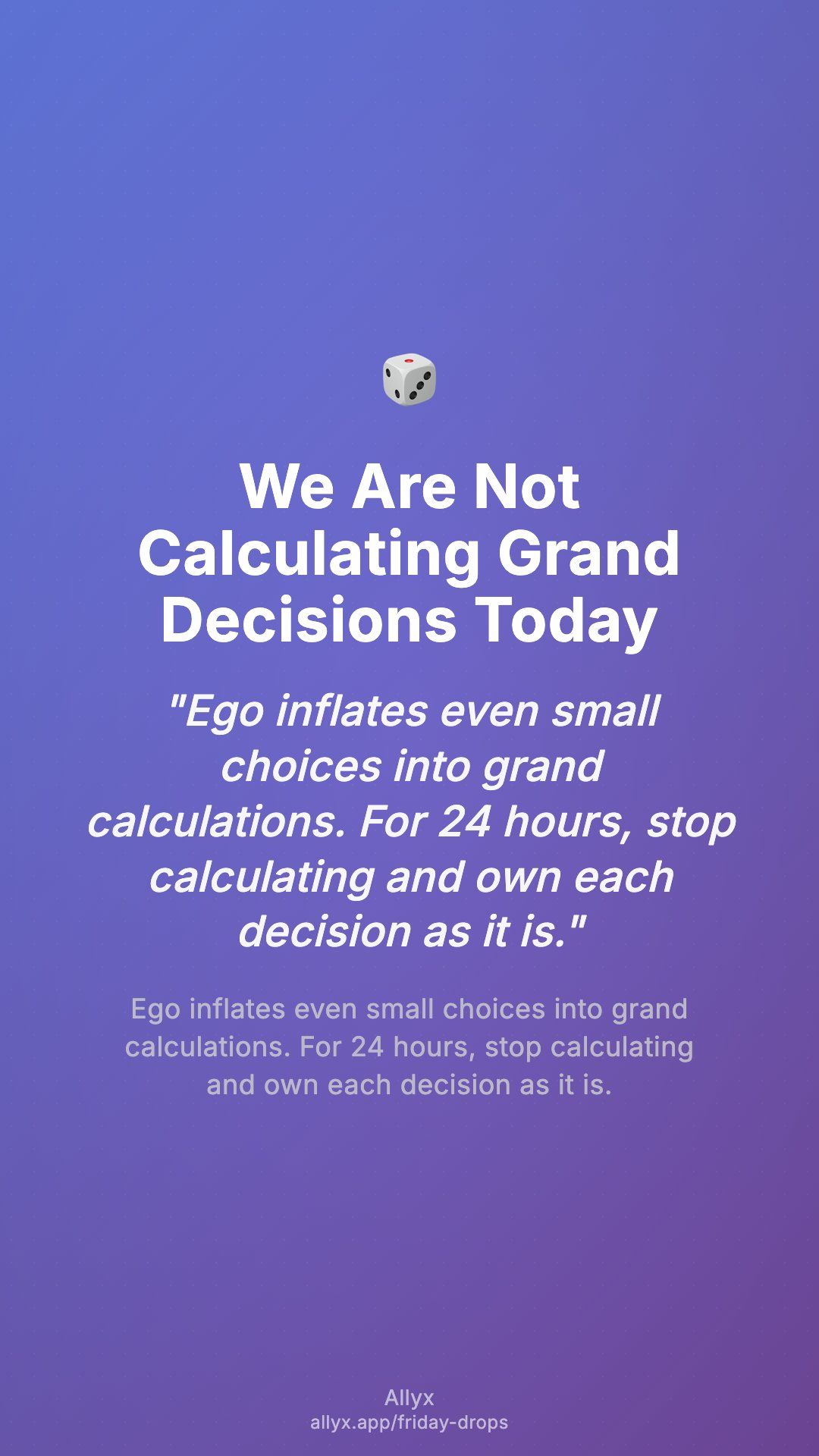 We Are Not Calculating Grand Decisions Today

"Ego inflates even small choices into grand calculations. For 24 hours, stop calculating and own each decision as it is."

Ego inflates even small choices into grand calculations. For 24 hours, stop calculating and own each decision as it is.

Allyx
allyx.app/friday-drops